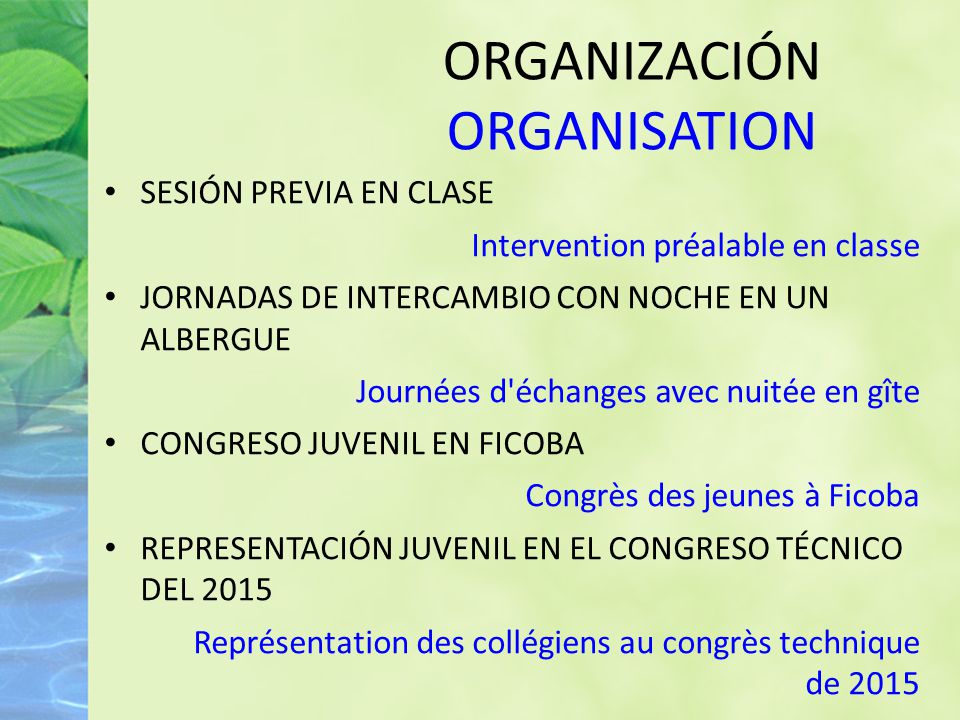 ORGANIZACIÓN
ORGANISATION

• SESIÓN PREVIA EN CLASE

Intervention préalable en classe

• JORNADAS DE INTERCAMBIO CON NOCHE EN UN ALBERGUE

Journées d'échanges avec nuitée en gîte

• CONGRESO JUVENIL EN FICOBA

Congrès des jeunes à Ficoba

• REPRESENTACIÓN JUVENIL EN EL CONGRESO TÉCNICO DEL 2015

Représentation des collégiens au congrès technique de 2015